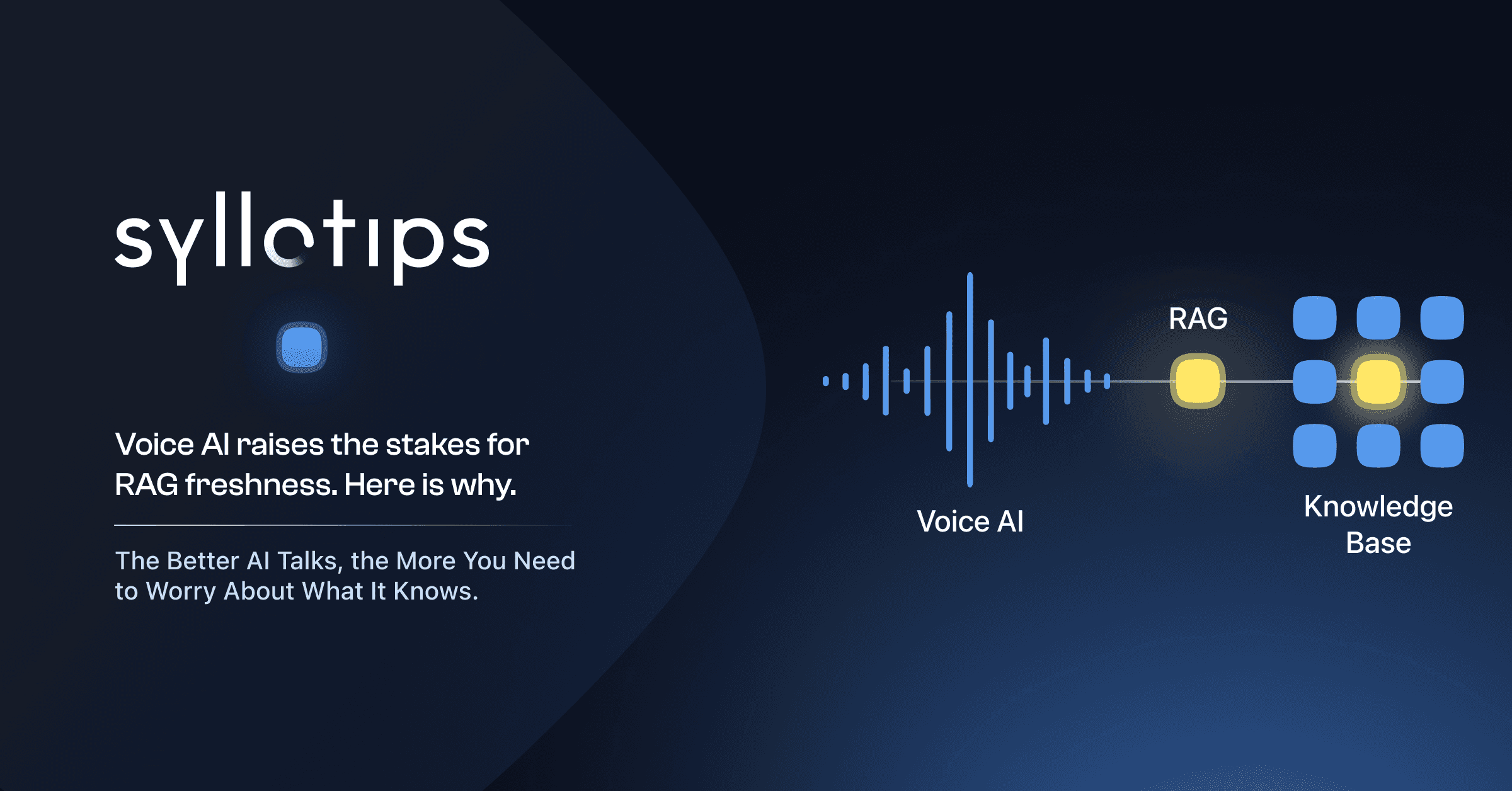 syllotips

Voice AI raises the stakes for RAG freshness. Here is why.

The Better AI Talks, the More You Need to Worry About What It Knows.

RAG

Voice AI

Knowledge Base